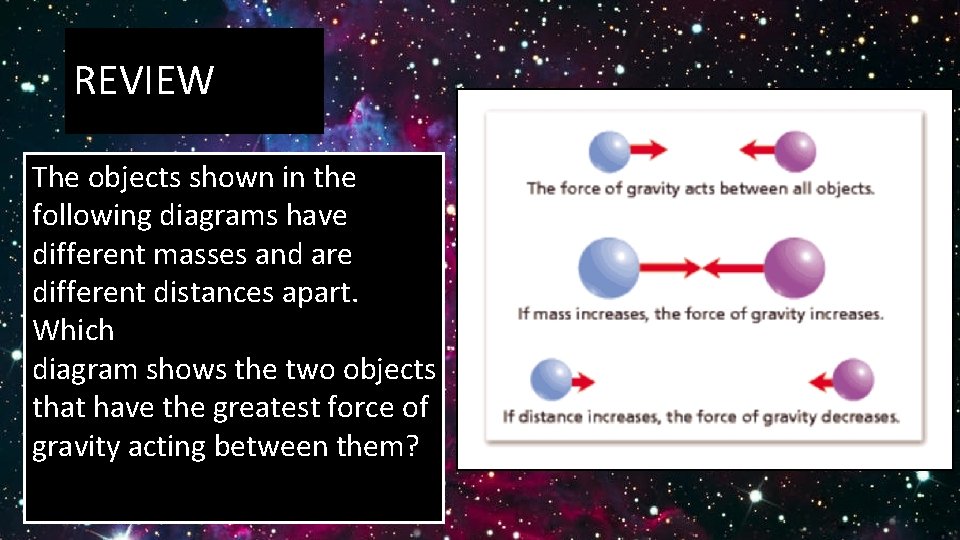 REVIEW

The objects shown in the following diagrams have different masses and are different distances apart. Which
diagram shows the two objects that have the greatest force of gravity acting between them?

The force of gravity acts between all objects.

If mass increases, the force of gravity increases.

If distance increases, the force of gravity decreases.